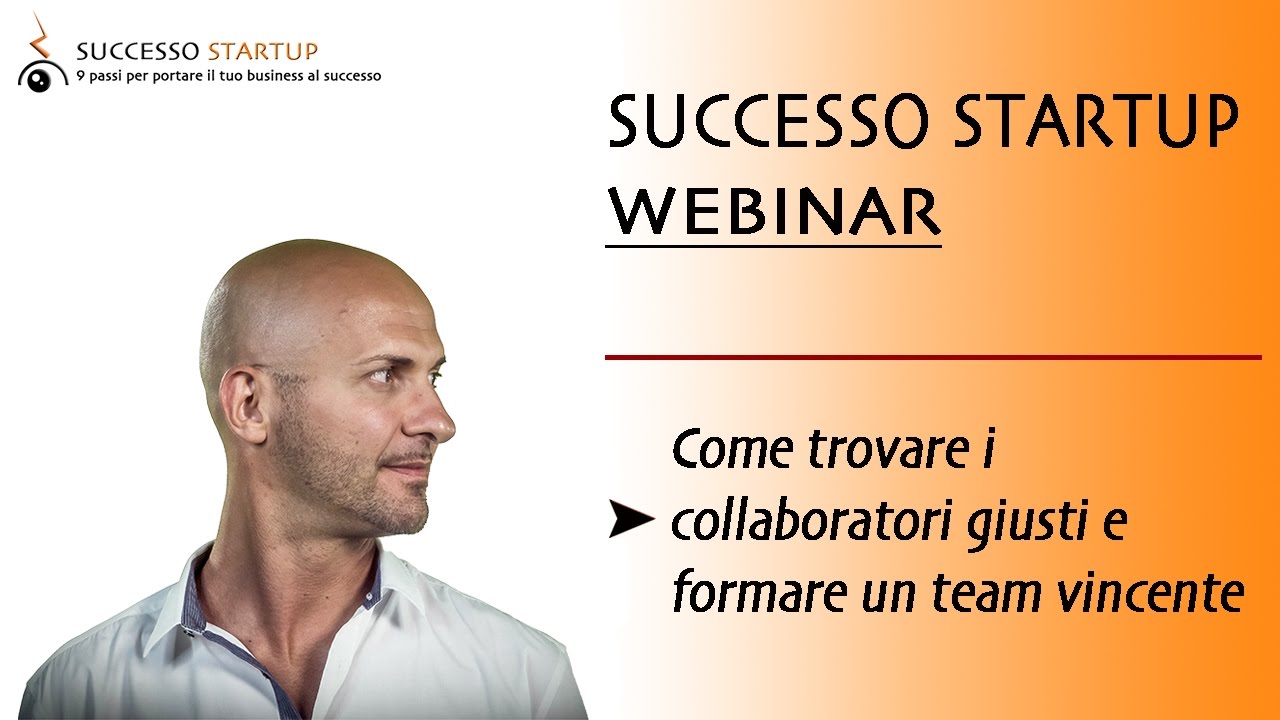 SUCCESSO STARTUP
9 passi per portare il tuo business al successo

SUCCESSO STARTUP
WEBINAR

➤ Come trovare i collaboratori giusti e formare un team vincente